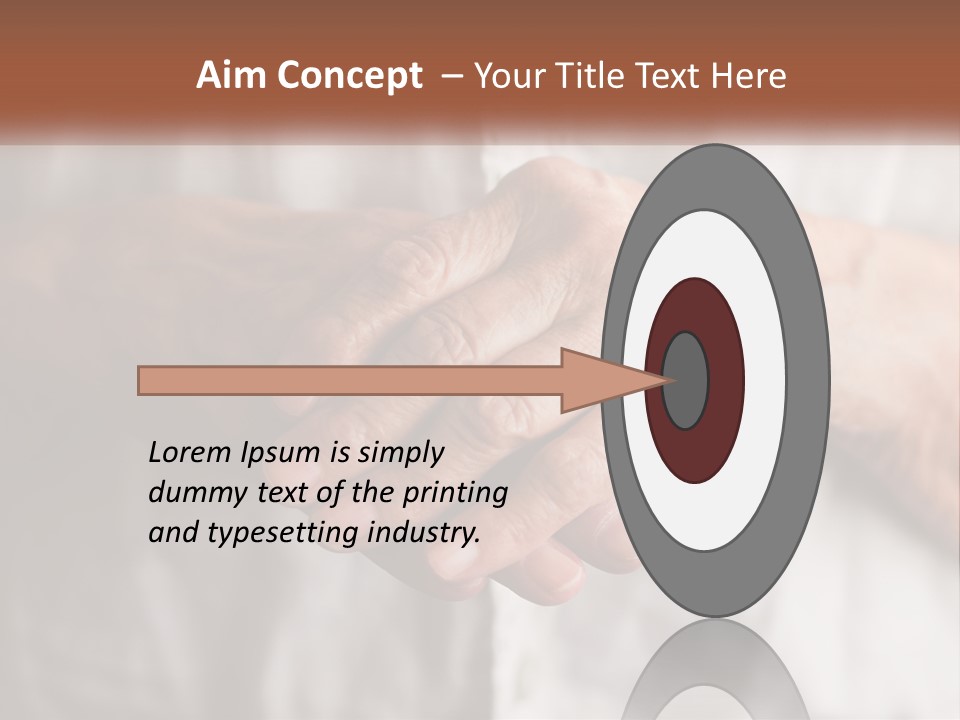 Aim Concept – Your Title Text Here

Lorem Ipsum is simply dummy text of the printing and typesetting industry.